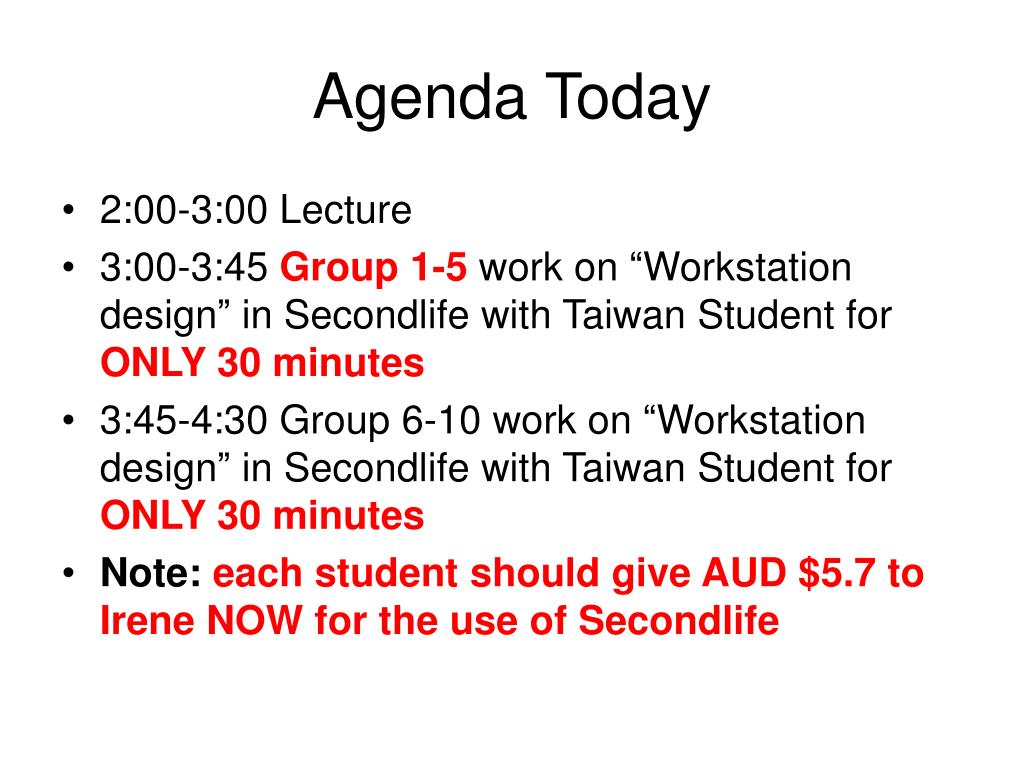 Agenda Today

• 2:00-3:00 Lecture
• 3:00-3:45 Group 1-5 work on “Workstation design” in Secondlife with Taiwan Student for ONLY 30 minutes
• 3:45-4:30 Group 6-10 work on “Workstation design” in Secondlife with Taiwan Student for ONLY 30 minutes
• Note: each student should give AUD \$5.7 to Irene NOW for the use of Secondlife